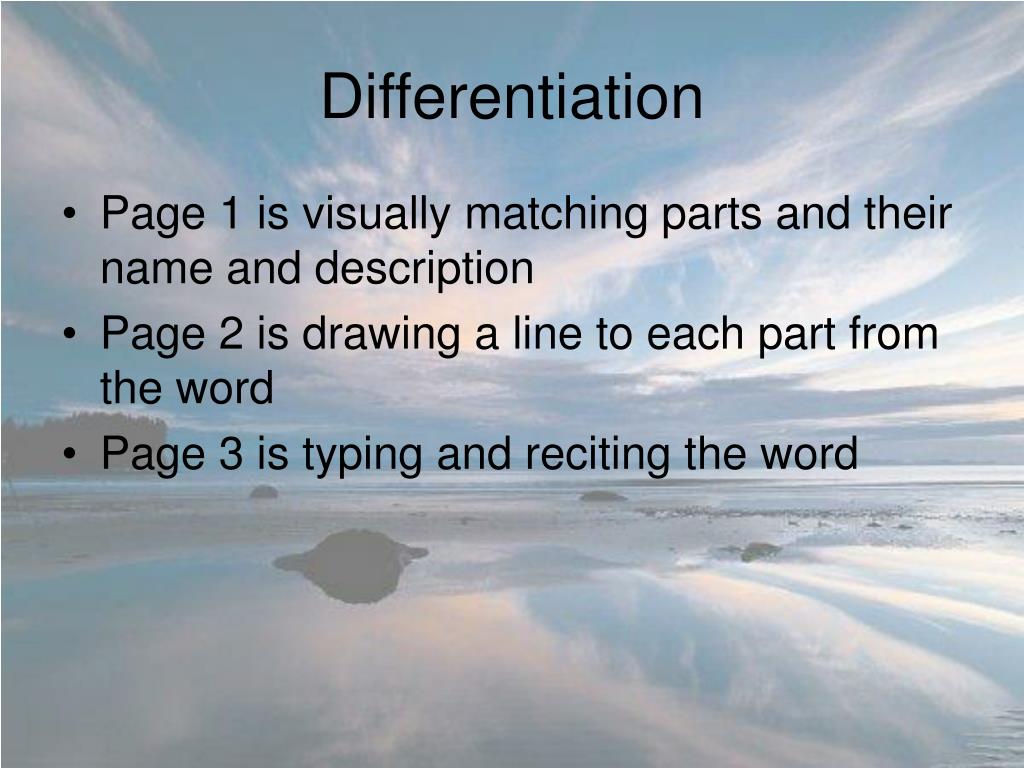 Differentiation

• Page 1 is visually matching parts and their name and description
• Page 2 is drawing a line to each part from the word
• Page 3 is typing and reciting the word